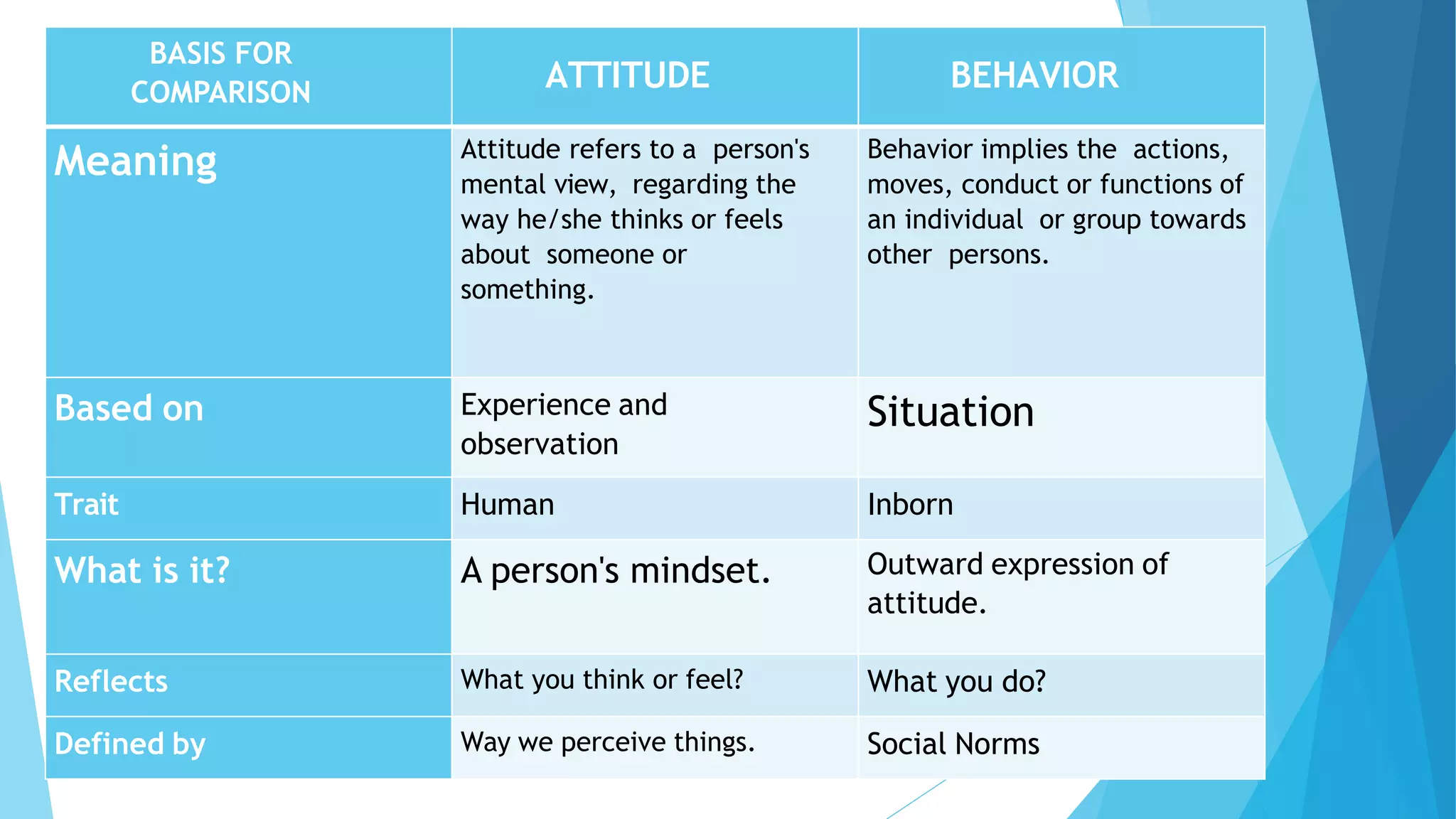 | BASIS FOR COMPARISON | ATTITUDE | BEHAVIOR |
|---|---|---|
| Meaning | Attitude refers to a person's mental view, regarding the way he/she thinks or feels about someone or something. | Behavior implies the actions, moves, conduct or functions of an individual or group towards other persons. |
| Based on | Experience and observation | Situation |
| Trait | Human | Inborn |
| What is it? | A person's mindset. | Outward expression of attitude. |
| Reflects | What you think or feel? | What you do? |
| Defined by | Way we perceive things. | Social Norms |